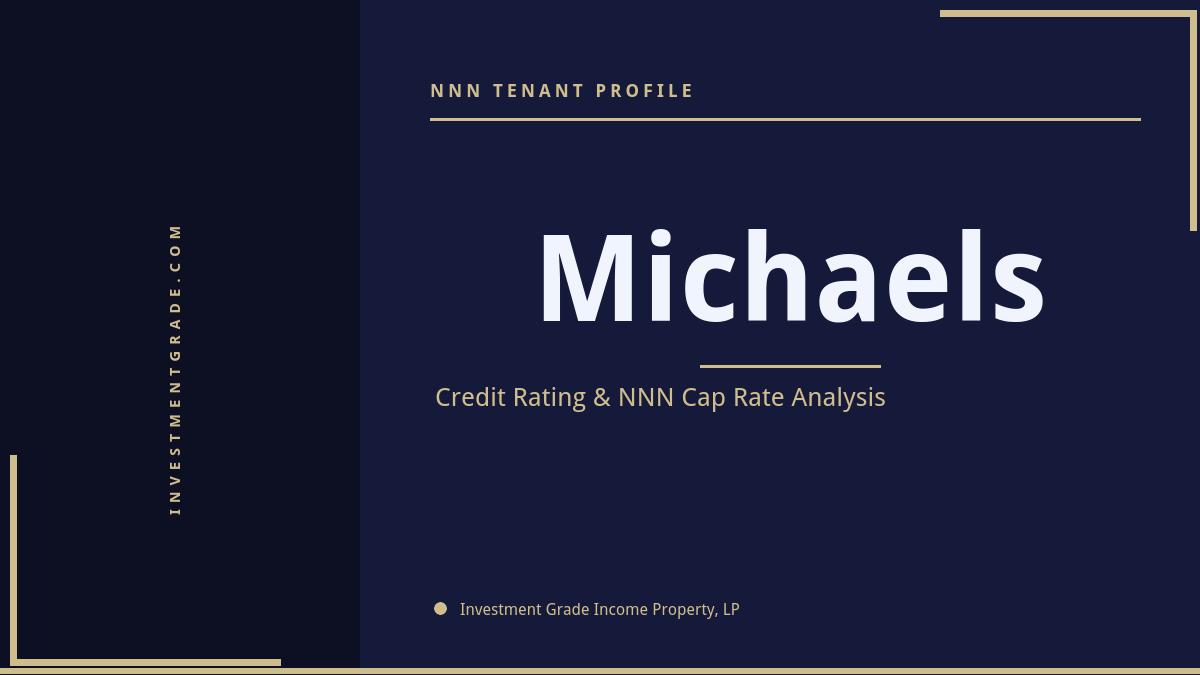 INVESTMENTGRADE.COM

NNN TENANT PROFILE

Michaels

Credit Rating & NNN Cap Rate Analysis

Investment Grade Income Property, LP